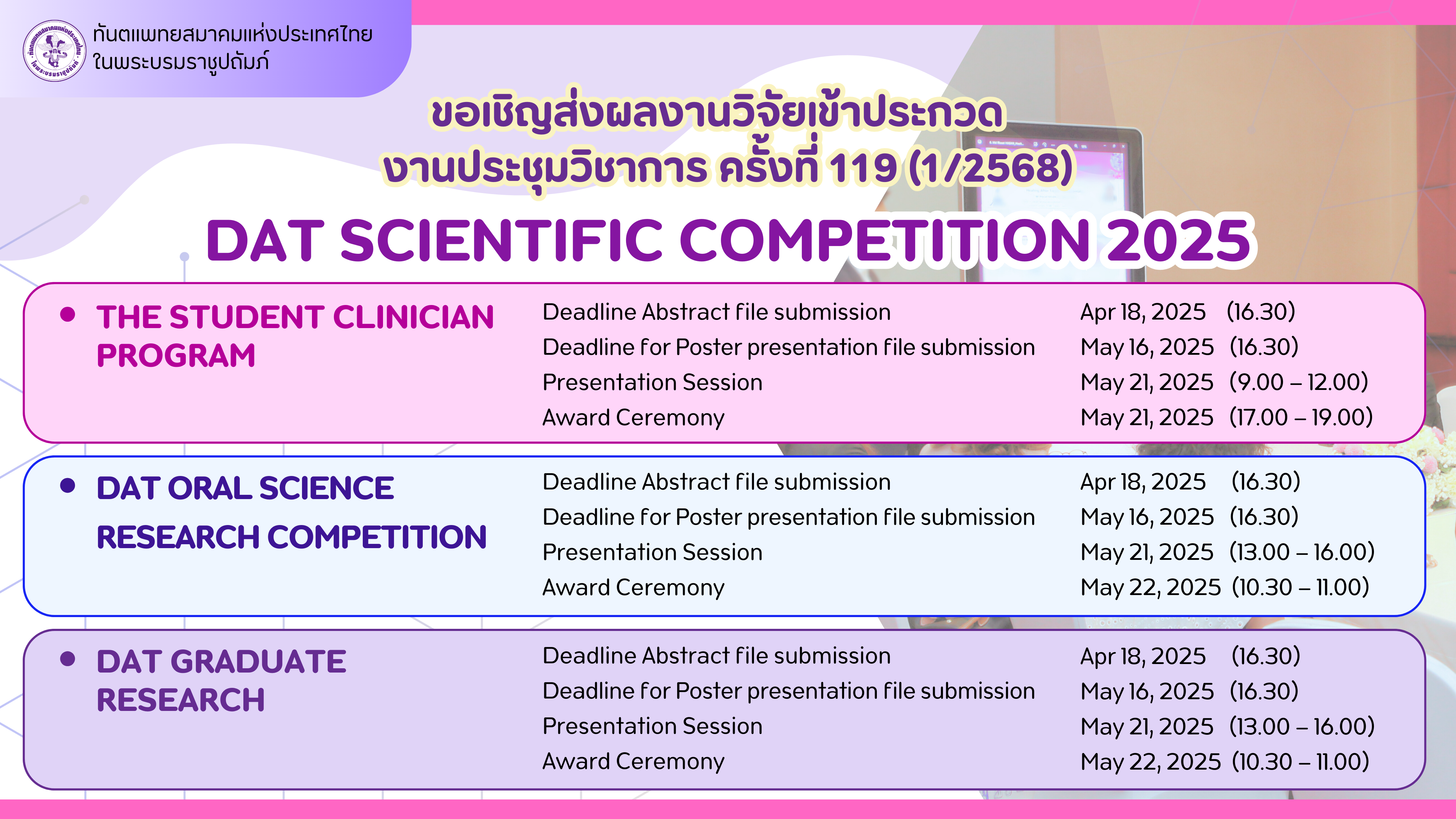 ทันตแพทยสมาคมแห่งประเทศไทย ในพระบรมราชูปถัมภ์

ขอเชิญส่งผลงานวิจัยเข้าประกวด
งานประชุมวิชาการ ครั้งที่ 119 (1/2568)

DAT SCIENTIFIC COMPETITION 2025

• THE STUDENT CLINICIAN PROGRAM

Deadline Abstract file submission Apr 18, 2025 (16.30)
Deadline for Poster presentation file submission May 16, 2025 (16.30)
Presentation Session May 21, 2025 (9.00 – 12.00)
Award Ceremony May 21, 2025 (17.00 – 19.00)

• DAT ORAL SCIENCE RESEARCH COMPETITION

Deadline Abstract file submission Apr 18, 2025 (16.30)
Deadline for Poster presentation file submission May 16, 2025 (16.30)
Presentation Session May 21, 2025 (13.00 – 16.00)
Award Ceremony May 22, 2025 (10.30 – 11.00)

• DAT GRADUATE RESEARCH

Deadline Abstract file submission Apr 18, 2025 (16.30)
Deadline for Poster presentation file submission May 16, 2025 (16.30)
Presentation Session May 21, 2025 (13.00 – 16.00)
Award Ceremony May 22, 2025 (10.30 – 11.00)